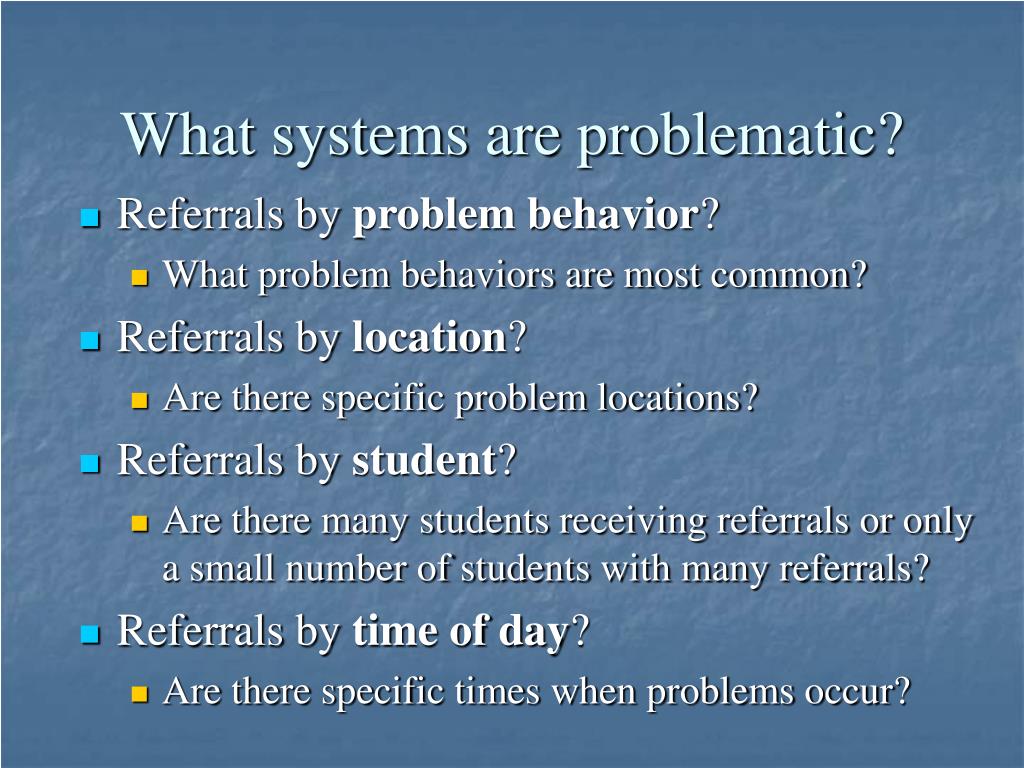 What systems are problematic?

Referrals by problem behavior?

What problem behaviors are most common?

Referrals by location?

Are there specific problem locations?

Referrals by student?

Are there many students receiving referrals or only a small number of students with many referrals?

Referrals by time of day?

Are there specific times when problems occur?